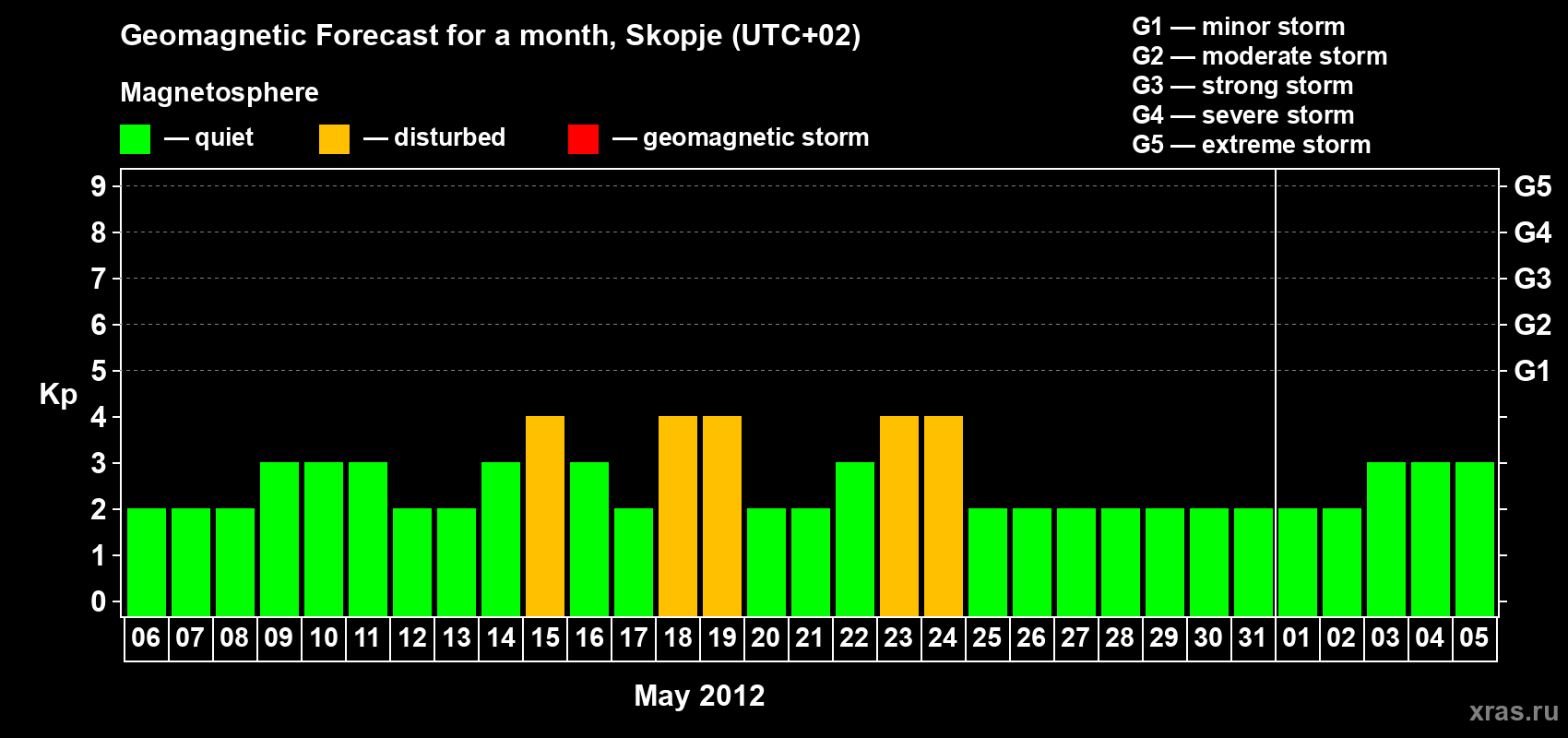 Geomagnetic Forecast for a month, Skopje (UTC+02)

Magnetosphere

— quiet — disturbed — geomagnetic storm

G1 — minor storm
G2 — moderate storm
G3 — strong storm
G4 — severe storm
G5 — extreme storm

Kp

9 8 7 6 5 4 3 2 1 0

G5 G4 G3 G2 G1

06 07 08 09 10 11 12 13 14 15 16 17 18 19 20 21 22 23 24 25 26 27 28 29 30 31 01 02 03 04 05

May 2012

xras.ru